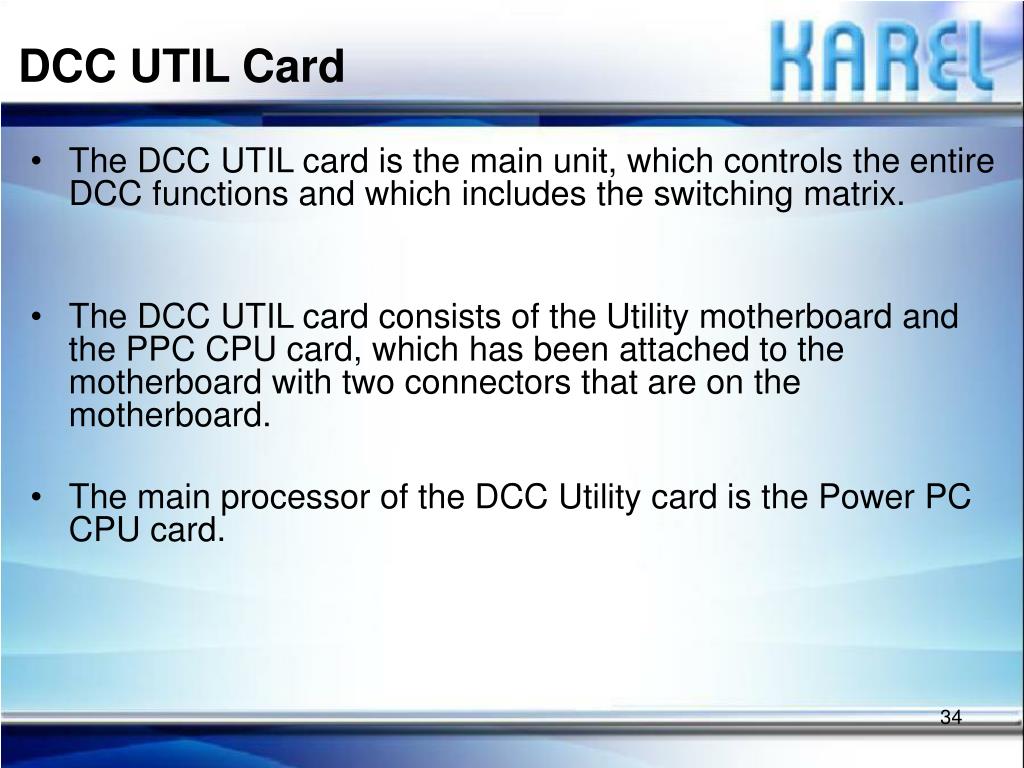 DCC UTIL Card

KAREL

• The DCC UTIL card is the main unit, which controls the entire DCC functions and which includes the switching matrix.

• The DCC UTIL card consists of the Utility motherboard and the PPC CPU card, which has been attached to the motherboard with two connectors that are on the motherboard.

• The main processor of the DCC Utility card is the Power PC CPU card.

34